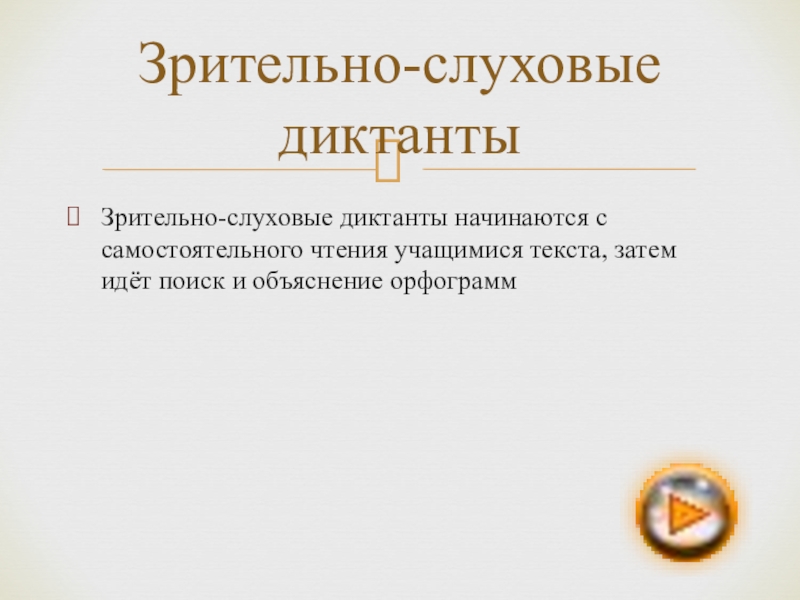 Зрительно-слуховые диктанты

Зрительно-слуховые диктанты начинаются с самостоятельного чтения учащимися текста, затем идёт поиск и объяснение орфограмм